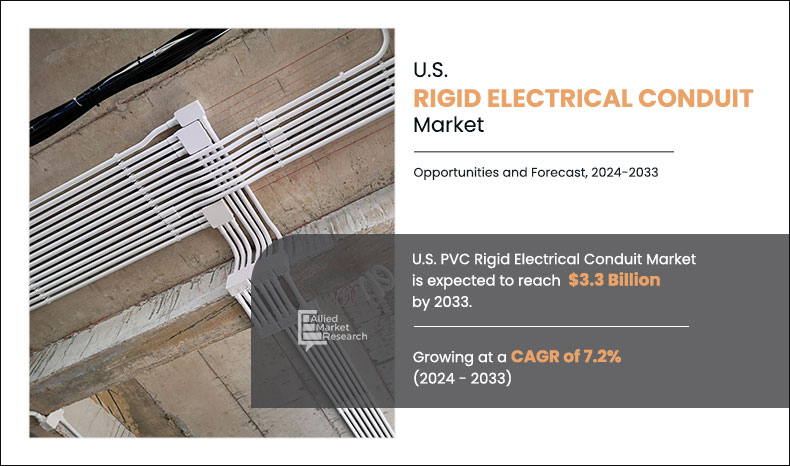 U.S.
RIGID ELECTRICAL CONDUIT
Market

Opportunities and Forecast, 2024-2033

U.S. PVC Rigid Electrical Conduit Market is expected to reach $3.3 Billion by 2033.

Allied Market Research

Growing at a CAGR of 7.2% (2024 - 2033)